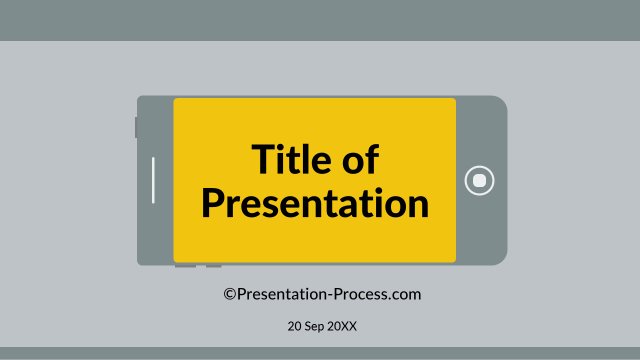 Title of Presentation

©Presentation-Process.com

20 Sep 20XX